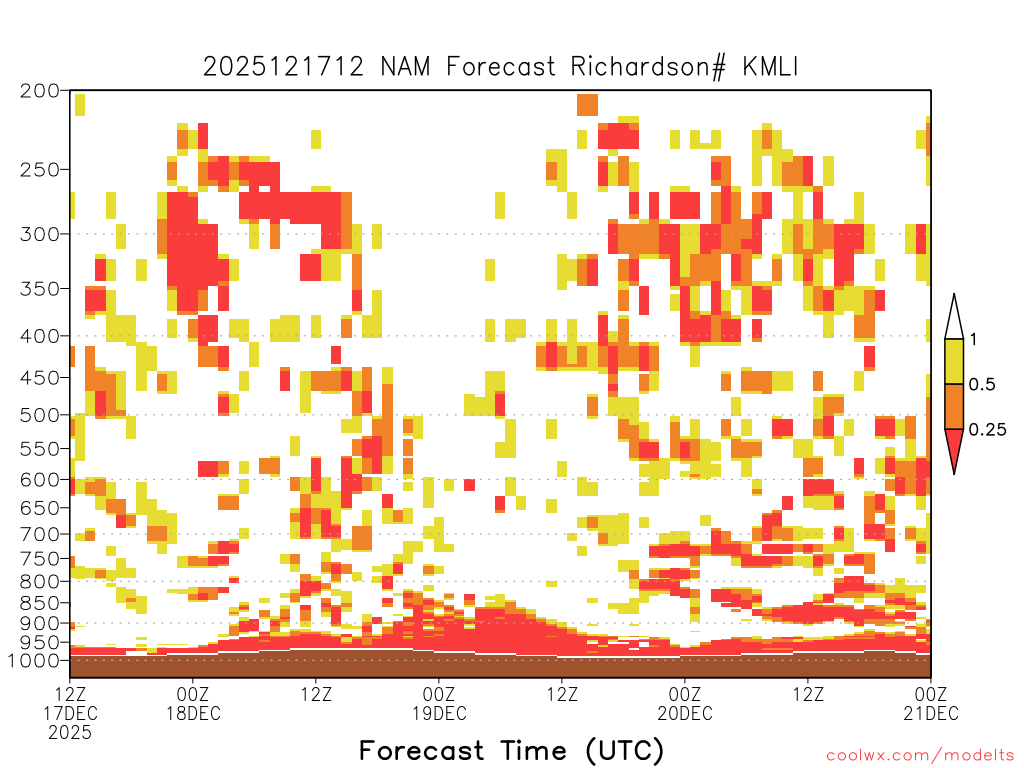 2025121712 NAM Forecast Richardson# KMLI

200
250
300
350
400
450
500
550
600
650
700
750
800
850
900
950
1000

1
0.5
0.25

12Z 17DEC 2025
00Z 18DEC
12Z
00Z 19DEC
12Z
00Z 20DEC
12Z
00Z 21DEC

Forecast Time (UTC)

coolwx.com/modelts